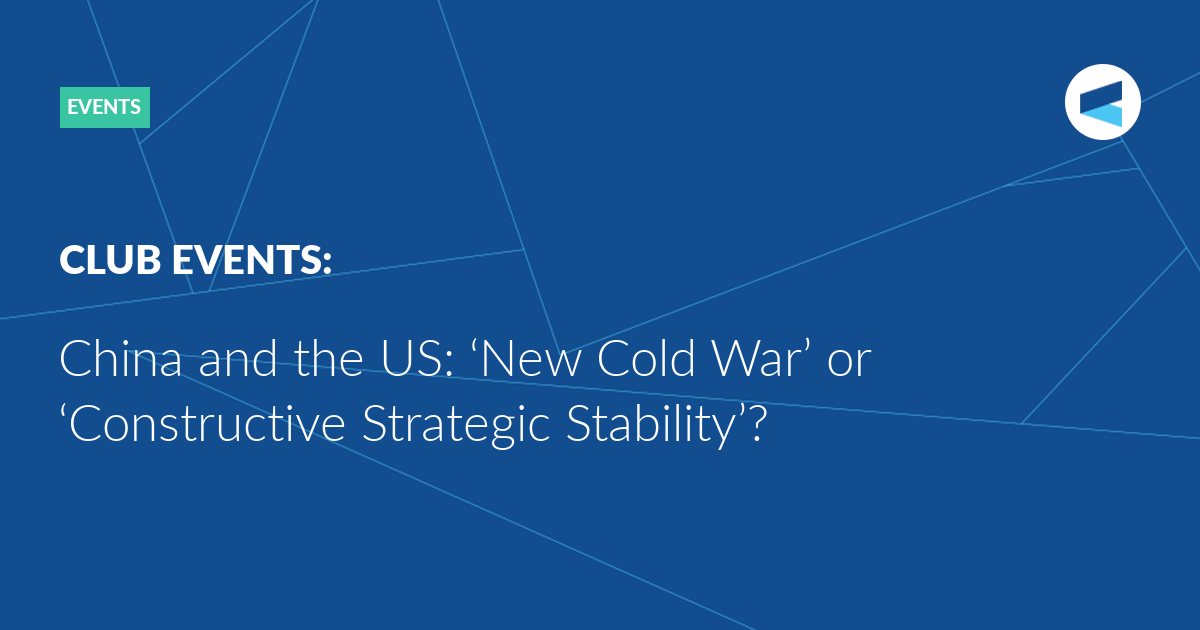 EVENTS

CLUB EVENTS:

China and the US: ‘New Cold War’ or ‘Constructive Strategic Stability’?